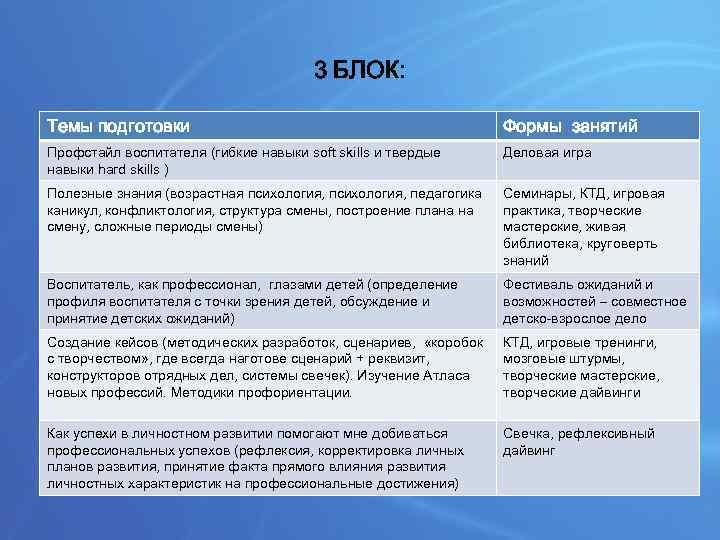 3 БЛОК:

| Темы подготовки | Формы занятий |
|---|---|
| Профстайл воспитателя (гибкие навыки soft skills и твердые навыки hard skills ) | Деловая игра |
| Полезные знания (возрастная психология, психология, педагогика каникул, конфликтология, структура смены, построение плана на смену, сложные периоды смены) | Семинары, КТД, игровая практика, творческие мастерские, живая библиотека, круговерть знаний |
| Воспитатель, как профессионал, глазами детей (определение профиля воспитателя с точки зрения детей, обсуждение и принятие детских ожиданий) | Фестиваль ожиданий и возможностей – совместное детско-взрослое дело |
| Создание кейсов (методических разработок, сценариев, «коробок с творчеством», где всегда наготове сценарий + реквизит, конструкторов отрядных дел, системы свечек). Изучение Атласа новых профессий. Методики профориентации. | КТД, игровые тренинги, мозговые штурмы, творческие мастерские, творческие дайвинги |
| Как успехи в личностном развитии помогают мне добиваться профессиональных успехов (рефлексия, корректировка личных планов развития, принятие факта прямого влияния развития личностных характеристик на профессиональные достижения) | Свечка, рефлексивный дайвинг |